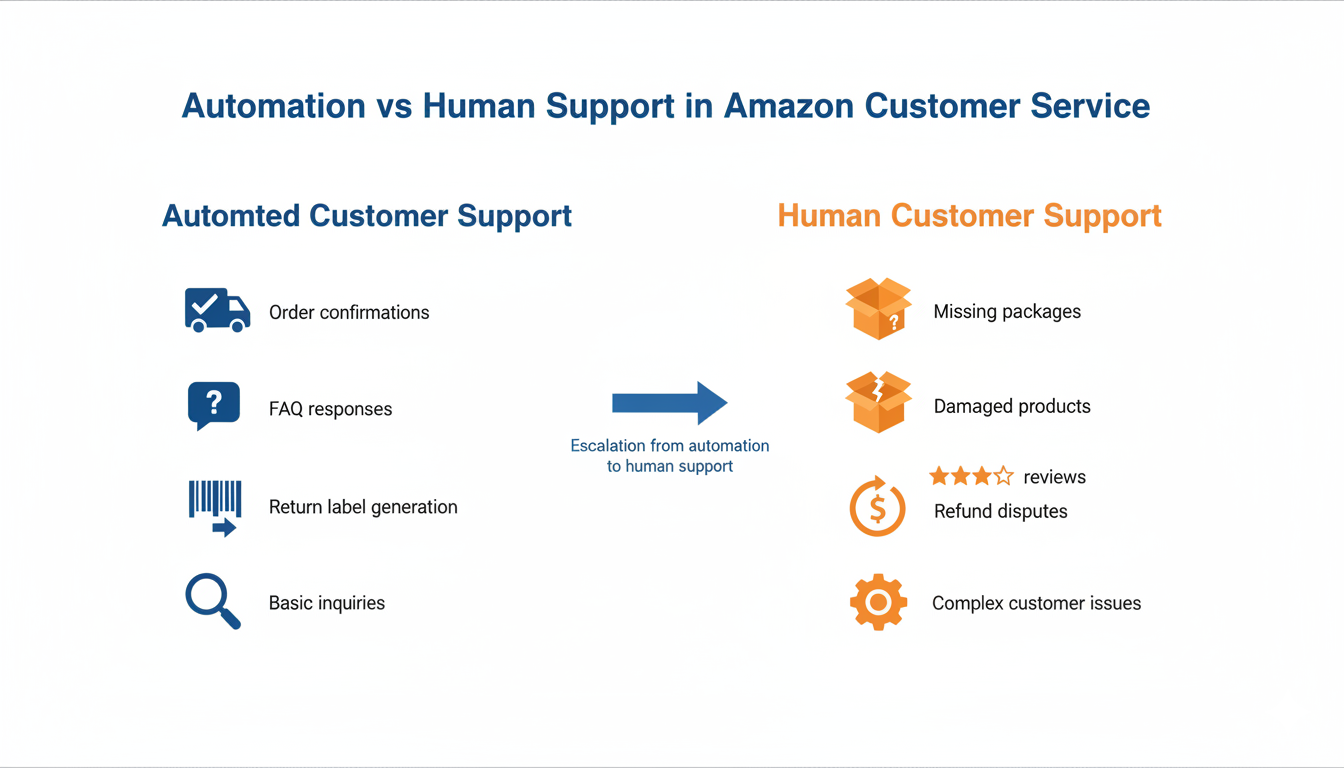 Automation vs Human Support in Amazon Customer Service

Automted Customer Support

Order confirmations

FAQ responses

Return label generation

Basic inquiries

Escalation from automation to human support

Human Customer Support

Missing packages

Damaged products

reviews

Refund disputes

Complex customer issues